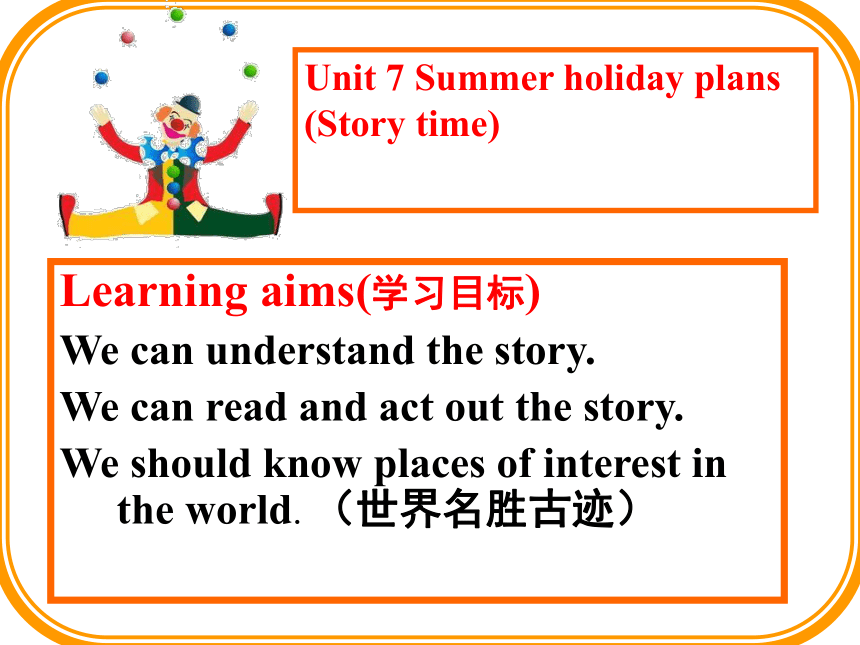 Unit 7 Summer holiday plans (Story time)

Learning aims(学习目标)

We can understand the story.

We can read and act out the story.

We should know places of interest in the world. （世界名胜古迹）